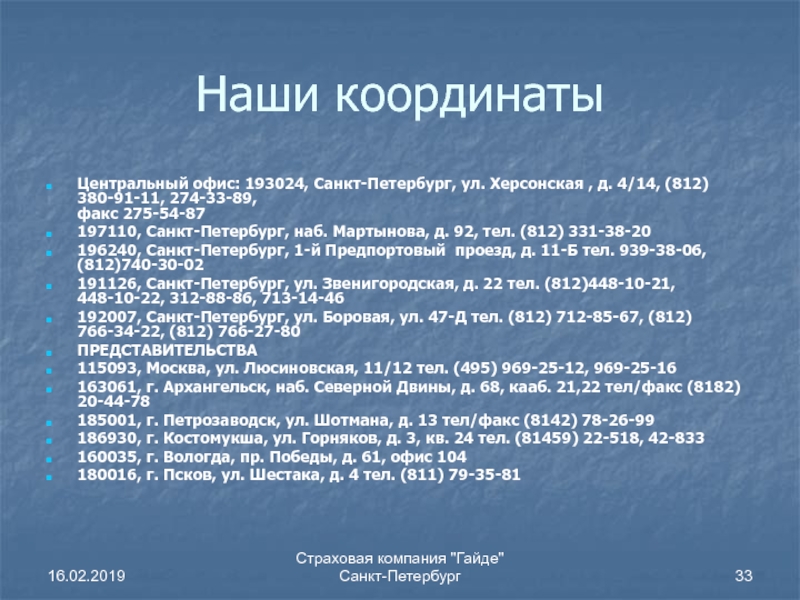 Наши координаты

Центральный офис: 193024, Санкт-Петербург, ул. Херсонская , д. 4/14, (812) 380-91-11, 274-33-89,
факс 275-54-87

197110, Санкт-Петербург, наб. Мартынова, д. 92, тел. (812) 331-38-20

196240, Санкт-Петербург, 1-й Предпортовый проезд, д. 11-Б тел. 939-38-06, (812)740-30-02

191126, Санкт-Петербург, ул. Звенигородская, д. 22 тел. (812)448-10-21, 448-10-22, 312-88-86, 713-14-46

192007, Санкт-Петербург, ул. Боровая, ул. 47-Д тел. (812) 712-85-67, (812) 766-34-22, (812) 766-27-80

ПРЕДСТАВИТЕЛЬСТВА

115093, Москва, ул. Люсиновская, 11/12 тел. (495) 969-25-12, 969-25-16

163061, г. Архангельск, наб. Северной Двины, д. 68, кааб. 21,22 тел/факс (8182) 20-44-78

185001, г. Петрозаводск, ул. Шотмана, д. 13 тел/факс (8142) 78-26-99

186930, г. Костомукша, ул. Горняков, д. 3, кв. 24 тел. (81459) 22-518, 42-833

160035, г. Вологда, пр. Победы, д. 61, офис 104

180016, г. Псков, ул. Шестака, д. 4 тел. (811) 79-35-81

16.02.2019

Страховая компания "Гайде"
Санкт-Петербург

33